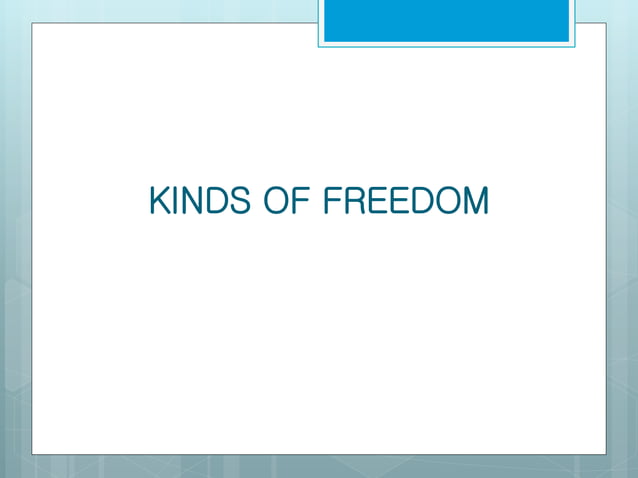 KINDS OF FREEDOM